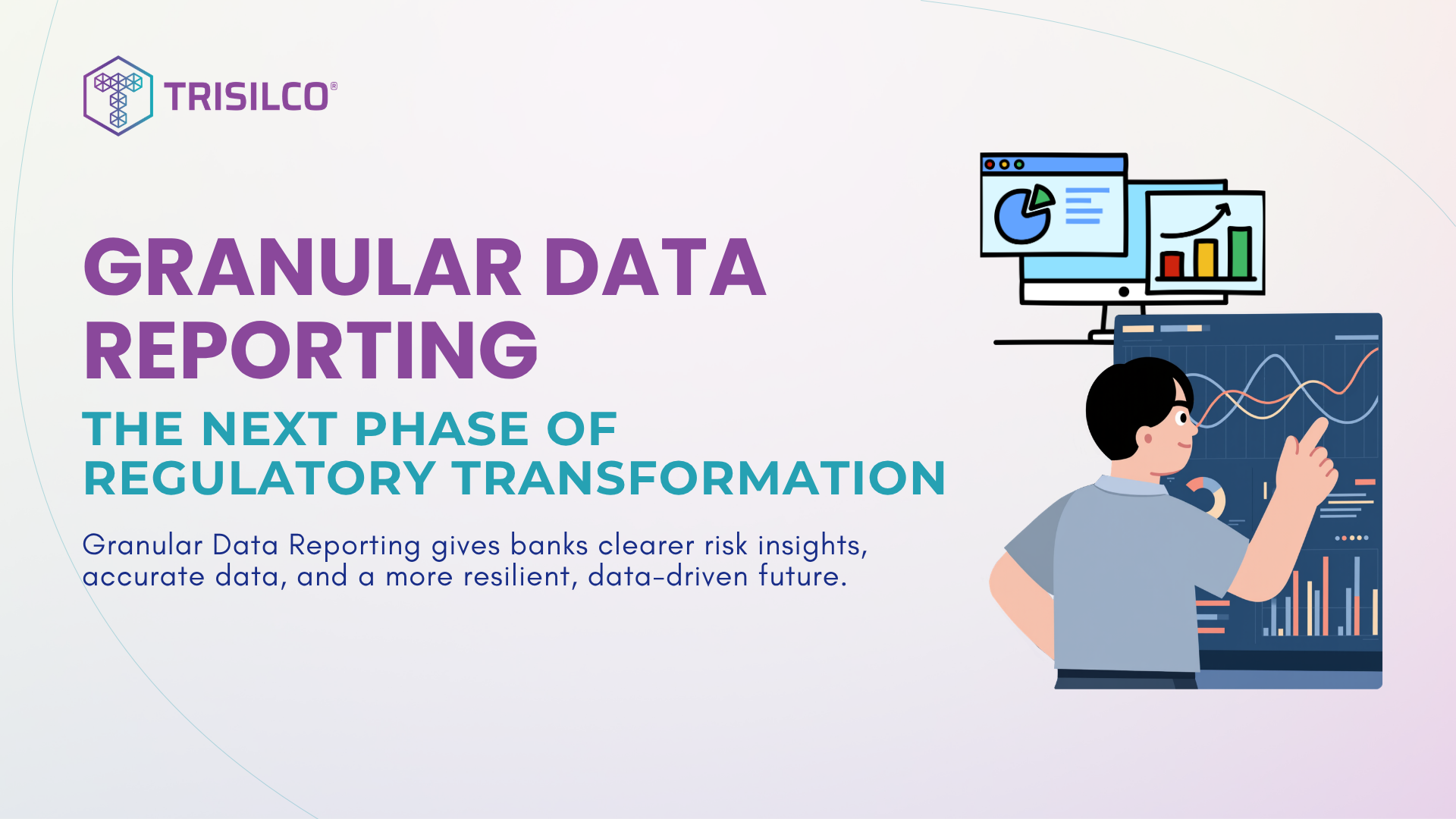 TRISILCO®

GRANULAR DATA REPORTING

THE NEXT PHASE OF REGULATORY TRANSFORMATION

Granular Data Reporting gives banks clearer risk insights, accurate data, and a more resilient, data-driven future.